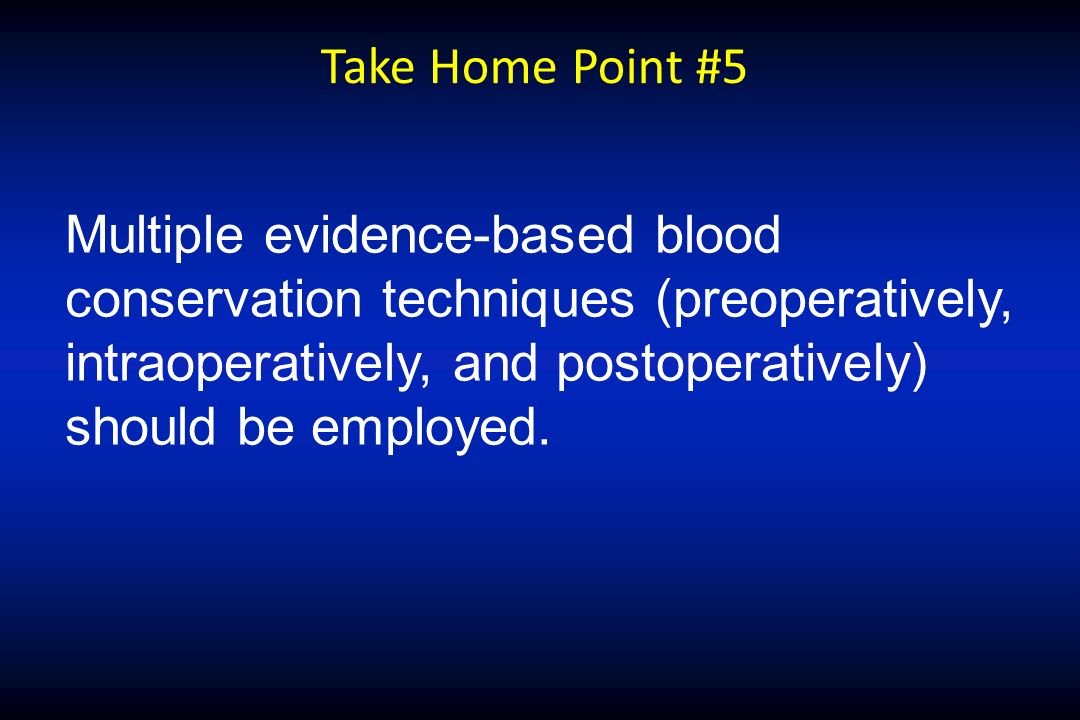 Take Home Point #5

Multiple evidence-based blood conservation techniques (preoperatively, intraoperatively, and postoperatively) should be employed.